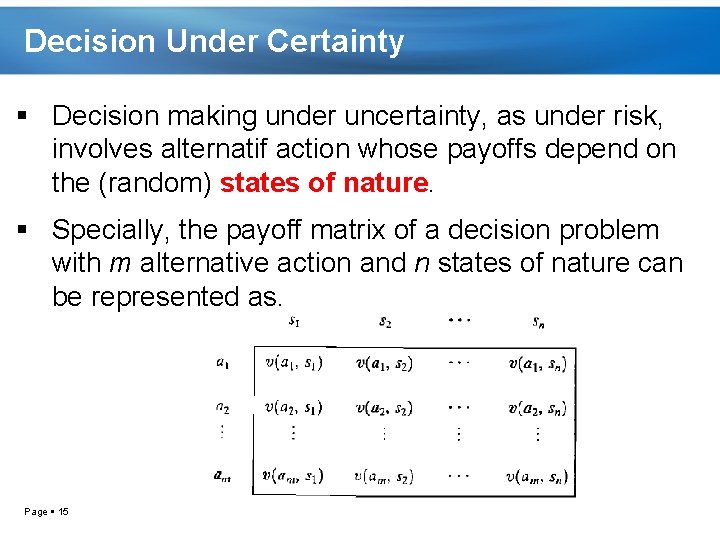 Decision Under Certainty

▪ Decision making under uncertainty, as under risk, involves alternatif action whose payoffs depend on the (random) states of nature.

▪ Specially, the payoff matrix of a decision problem with $m$ alternative action and $n$ states of nature can be represented as.

|  | $s_1$ | $s_2$ | $\cdots$ | $s_n$ |
|---|---|---|---|---|
| $a_1$ | $v(a_1, s_1)$ | $v(a_1, s_2)$ | $\cdots$ | $v(a_1, s_n)$ |
| $a_2$ | $v(a_2, s_1)$ | $v(a_2, s_2)$ | $\cdots$ | $v(a_2, s_n)$ |
| $\vdots$ | $\vdots$ | $\vdots$ | $\vdots$ | $\vdots$ |
| $a_m$ | $v(a_m, s_1)$ | $v(a_m, s_2)$ | $\cdots$ | $v(a_m, s_n)$ |

Page ▪ 15